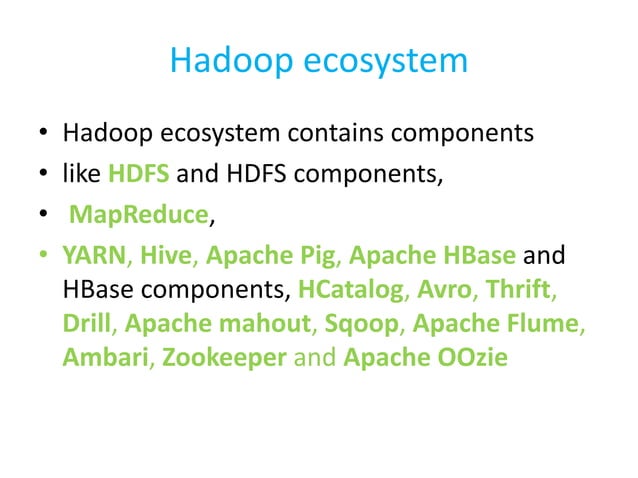 Hadoop ecosystem

• Hadoop ecosystem contains components
• like HDFS and HDFS components,
• MapReduce,
• YARN, Hive, Apache Pig, Apache HBase and HBase components, HCatalog, Avro, Thrift, Drill, Apache mahout, Sqoop, Apache Flume, Ambari, Zookeeper and Apache OOzie